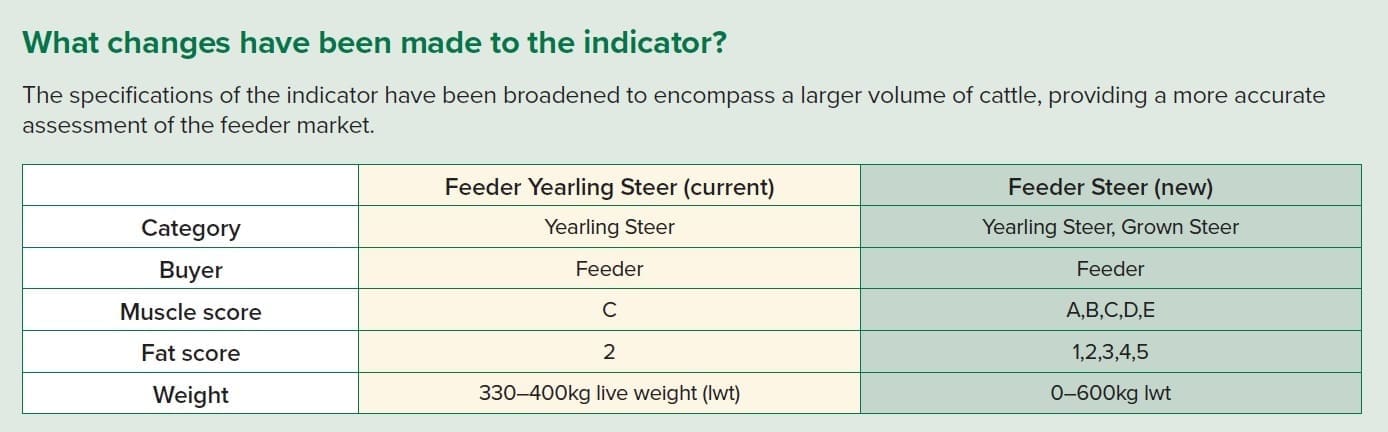 What changes have been made to the indicator?

The specifications of the indicator have been broadened to encompass a larger volume of cattle, providing a more accurate assessment of the feeder market.

| | Feeder Yearling Steer (current) | Feeder Steer (new) |
|---|---|---|
| Category | Yearling Steer | Yearling Steer, Grown Steer |
| Buyer | Feeder | Feeder |
| Muscle score | C | A,B,C,D,E |
| Fat score | 2 | 1,2,3,4,5 |
| Weight | 330–400kg live weight (lwt) | 0–600kg lwt |